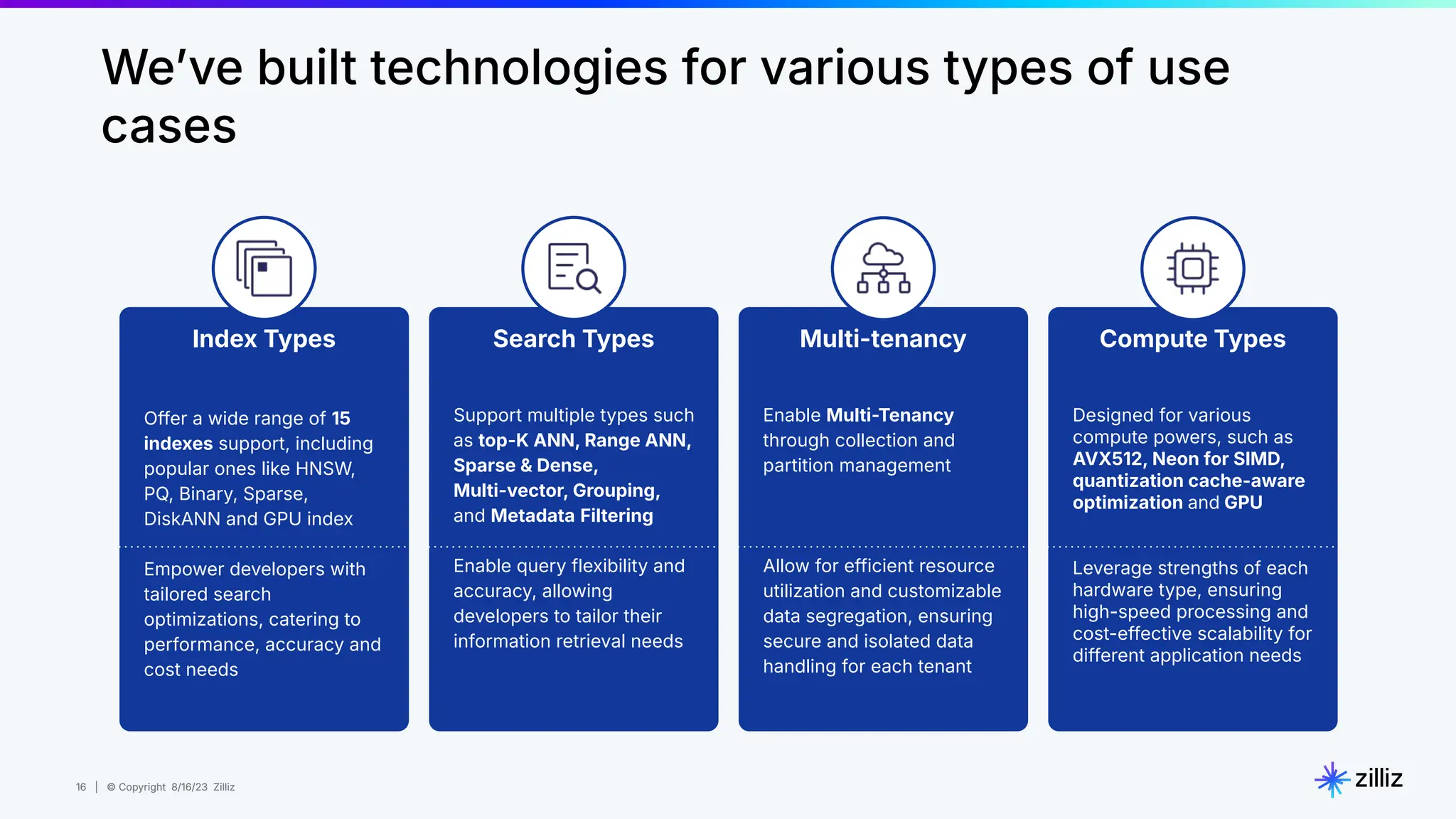 We've built technologies for various types of use cases

Index Types

Offer a wide range of 15 indexes support, including popular ones like HNSW, PQ, Binary, Sparse, DiskANN and GPU index

Empower developers with tailored search optimizations, catering to performance, accuracy and cost needs

Search Types

Support multiple types such as top-K ANN, Range ANN, Sparse & Dense, Multi-vector, Grouping, and Metadata Filtering

Enable query flexibility and accuracy, allowing developers to tailor their information retrieval needs

Multi-tenancy

Enable Multi-Tenancy through collection and partition management

Allow for efficient resource utilization and customizable data segregation, ensuring secure and isolated data handling for each tenant

Compute Types

Designed for various compute powers, such as AVX512, Neon for SIMD, quantization cache-aware optimization and GPU

Leverage strengths of each hardware type, ensuring high-speed processing and cost-effective scalability for different application needs

16 | © Copyright 8/16/23 Zilliz

zilliz